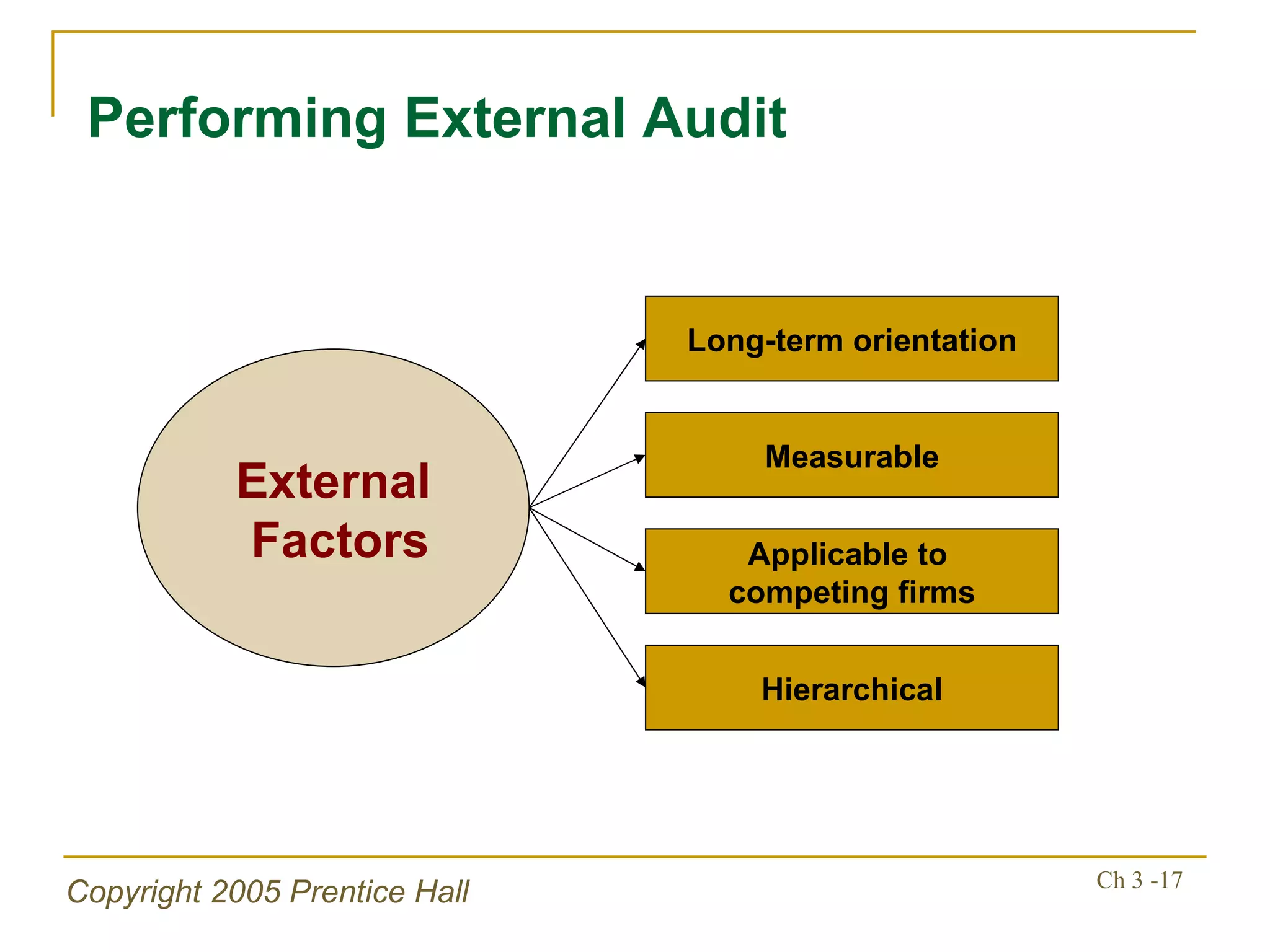 Performing External Audit

External Factors

Long-term orientation

Measurable

Applicable to competing firms

Hierarchical

Copyright 2005 Prentice Hall

Ch 3 -17